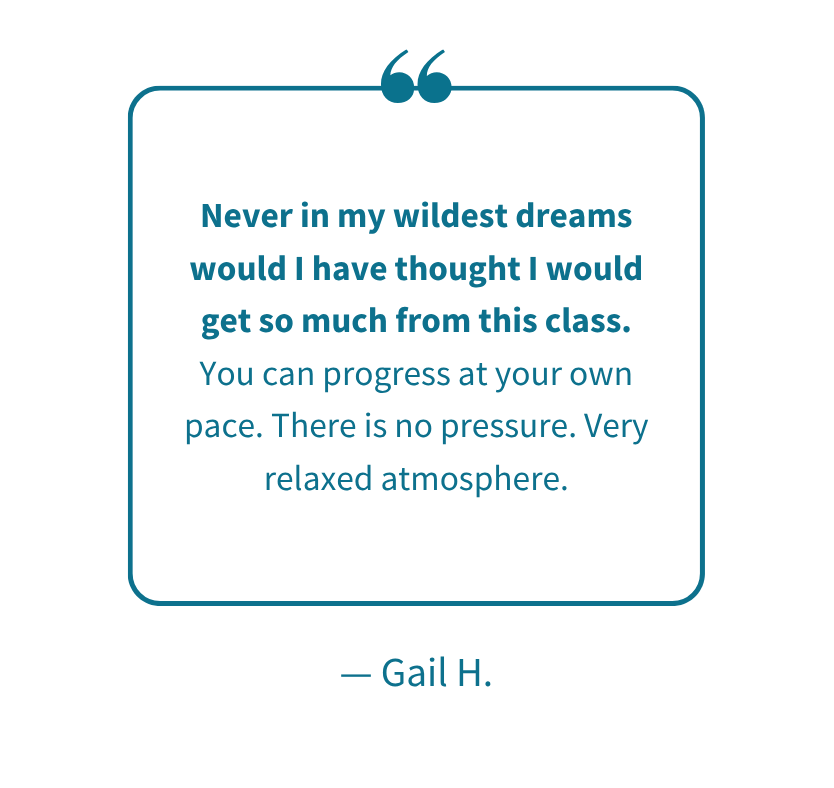 Never in my wildest dreams would I have thought I would get so much from this class. You can progress at your own pace. There is no pressure. Very relaxed atmosphere.

— Gail H.